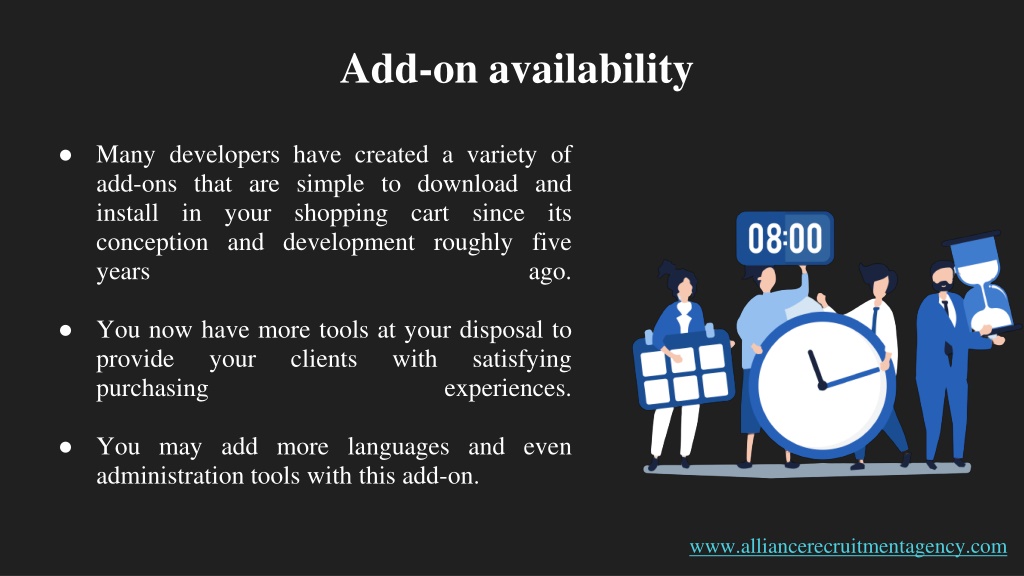 Add-on availability

● Many developers have created a variety of add-ons that are simple to download and install in your shopping cart since its conception and development roughly five years ago.

● You now have more tools at your disposal to provide your clients with satisfying purchasing experiences.

● You may add more languages and even administration tools with this add-on.

08:00

www.alliancerecruitmentagency.com